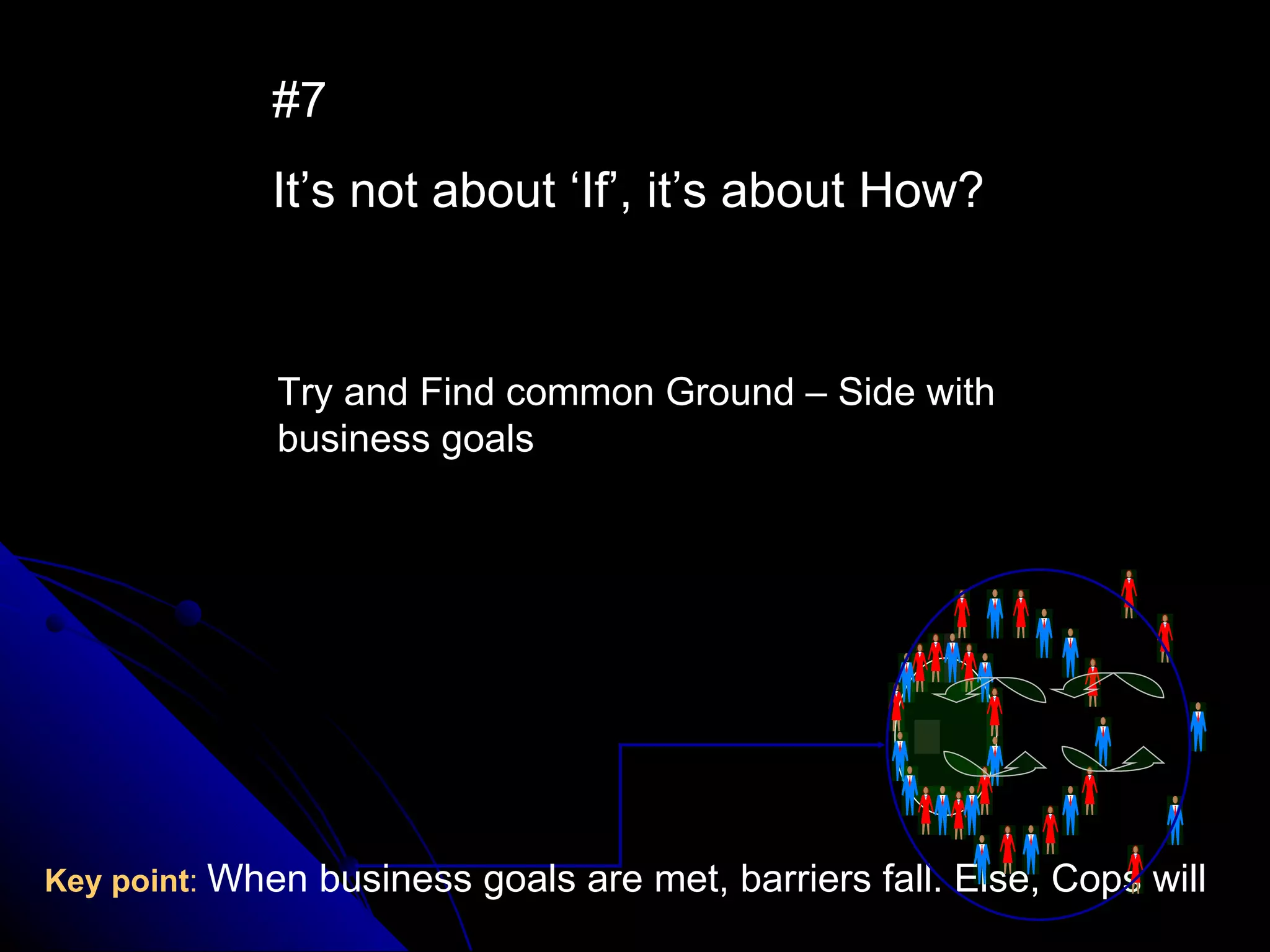 #7

It’s not about ‘If’, it’s about How?

Try and Find common Ground – Side with business goals

Key point: When business goals are met, barriers fall. Else, Cops will